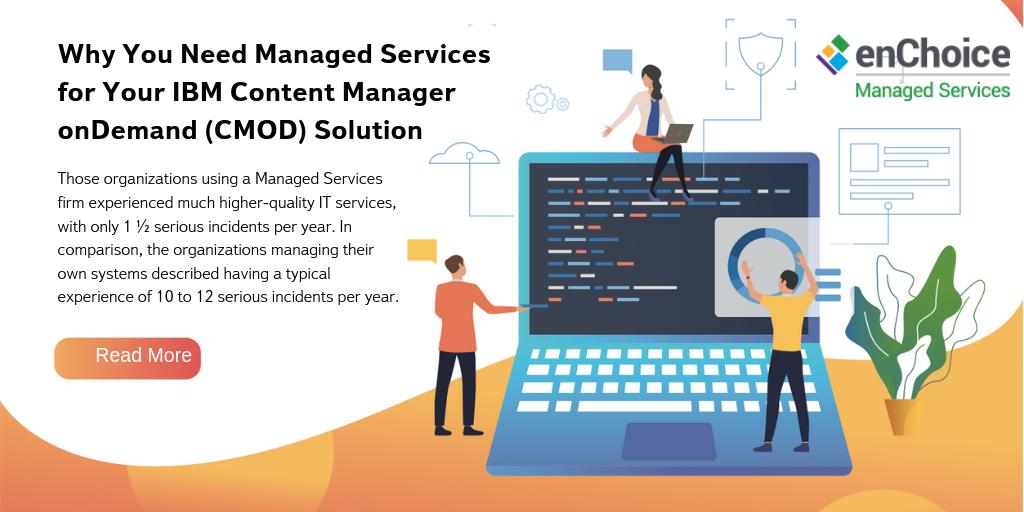 Why You Need Managed Services for Your IBM Content Manager onDemand (CMOD) Solution

enChoice
Managed Services

Those organizations using a Managed Services firm experienced much higher-quality IT services, with only 1 ½ serious incidents per year. In comparison, the organizations managing their own systems described having a typical experience of 10 to 12 serious incidents per year.

Read More